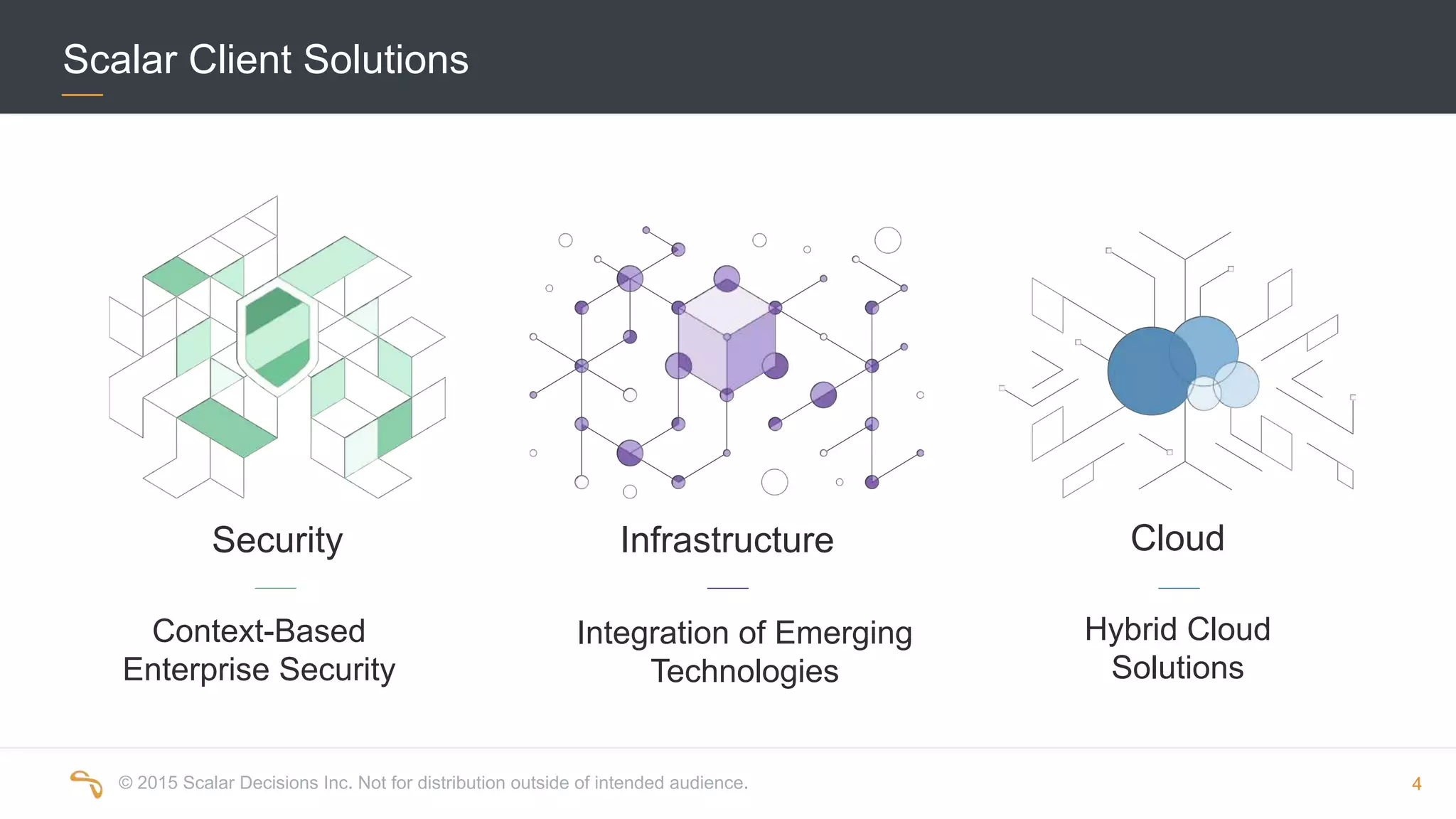 Scalar Client Solutions

Security

Context-Based Enterprise Security

Infrastructure

Integration of Emerging Technologies

Cloud

Hybrid Cloud Solutions

© 2015 Scalar Decisions Inc. Not for distribution outside of intended audience.

4